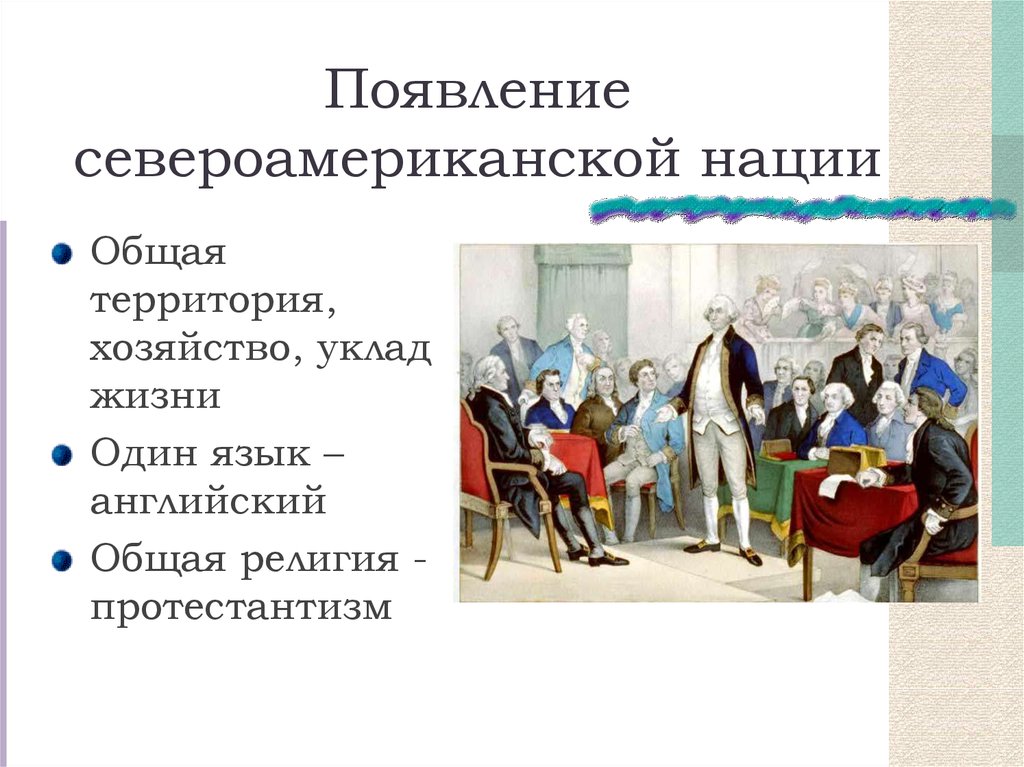 Появление североамериканской нации

Общая территория, хозяйство, уклад жизни

Один язык – английский

Общая религия - протестантизм